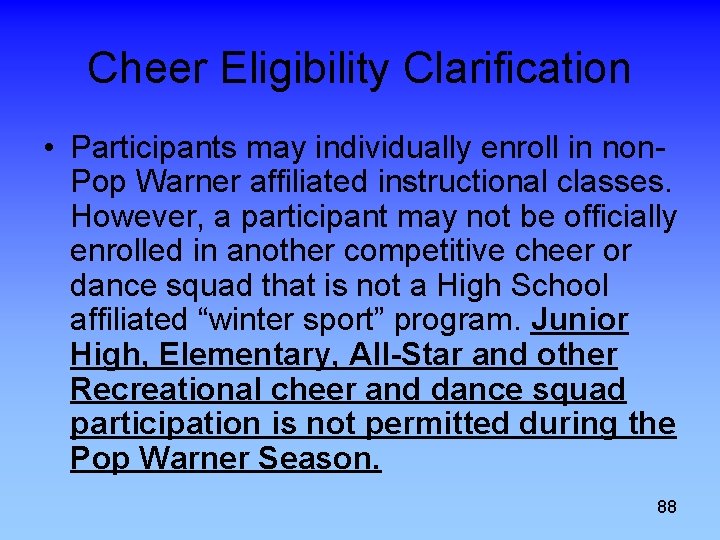 Cheer Eligibility Clarification

• Participants may individually enroll in non-Pop Warner affiliated instructional classes. However, a participant may not be officially enrolled in another competitive cheer or dance squad that is not a High School affiliated “winter sport” program. Junior High, Elementary, All-Star and other Recreational cheer and dance squad participation is not permitted during the Pop Warner Season.

88